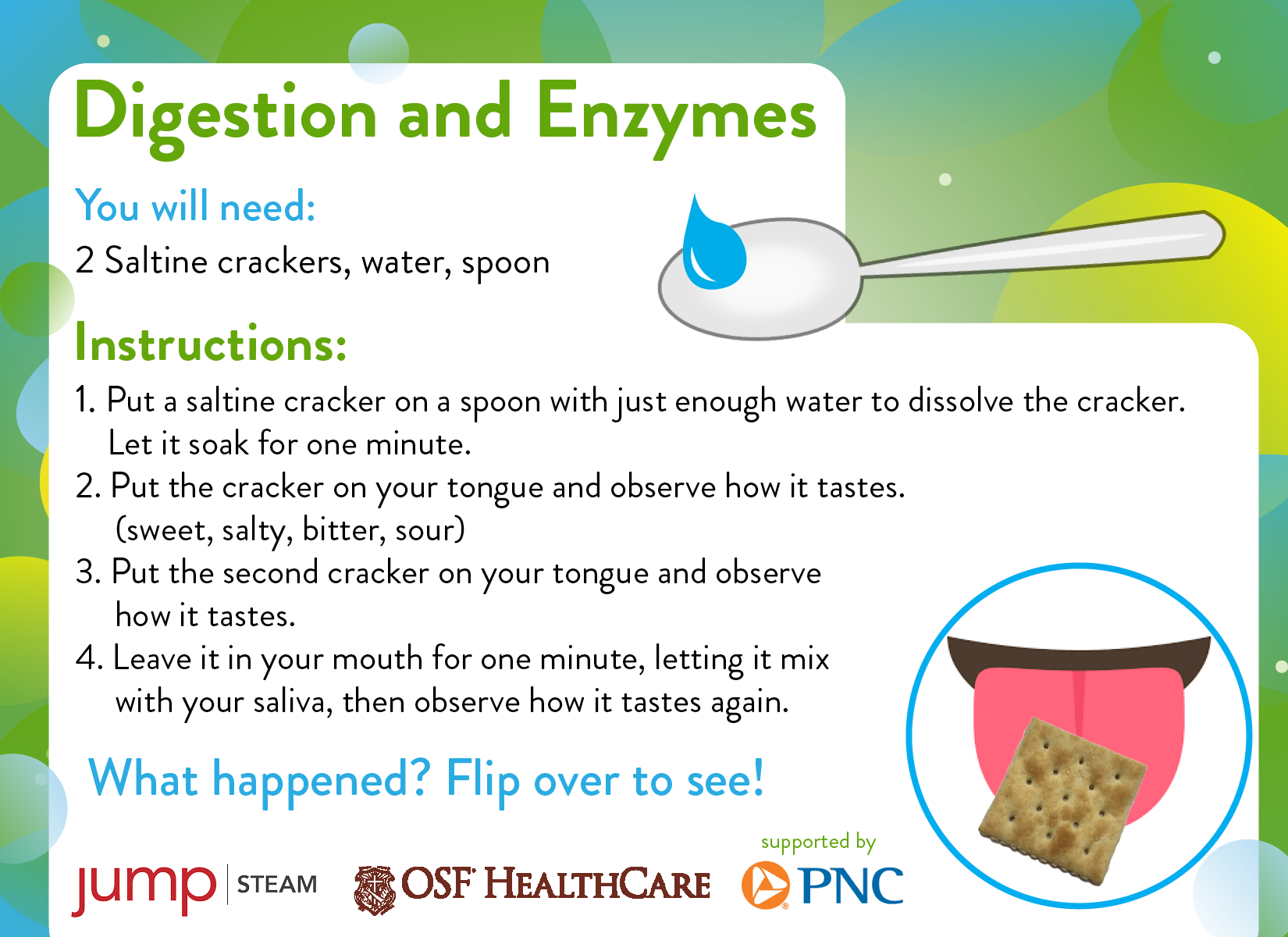 Digestion and Enzymes

You will need:

2 Saltine crackers, water, spoon

Instructions:

1. Put a saltine cracker on a spoon with just enough water to dissolve the cracker. Let it soak for one minute.
2. Put the cracker on your tongue and observe how it tastes. (sweet, salty, bitter, sour)
3. Put the second cracker on your tongue and observe how it tastes.
4. Leave it in your mouth for one minute, letting it mix with your saliva, then observe how it tastes again.

What happened? Flip over to see!

jump | STEAM OSF HEALTHCARE supported by PNC